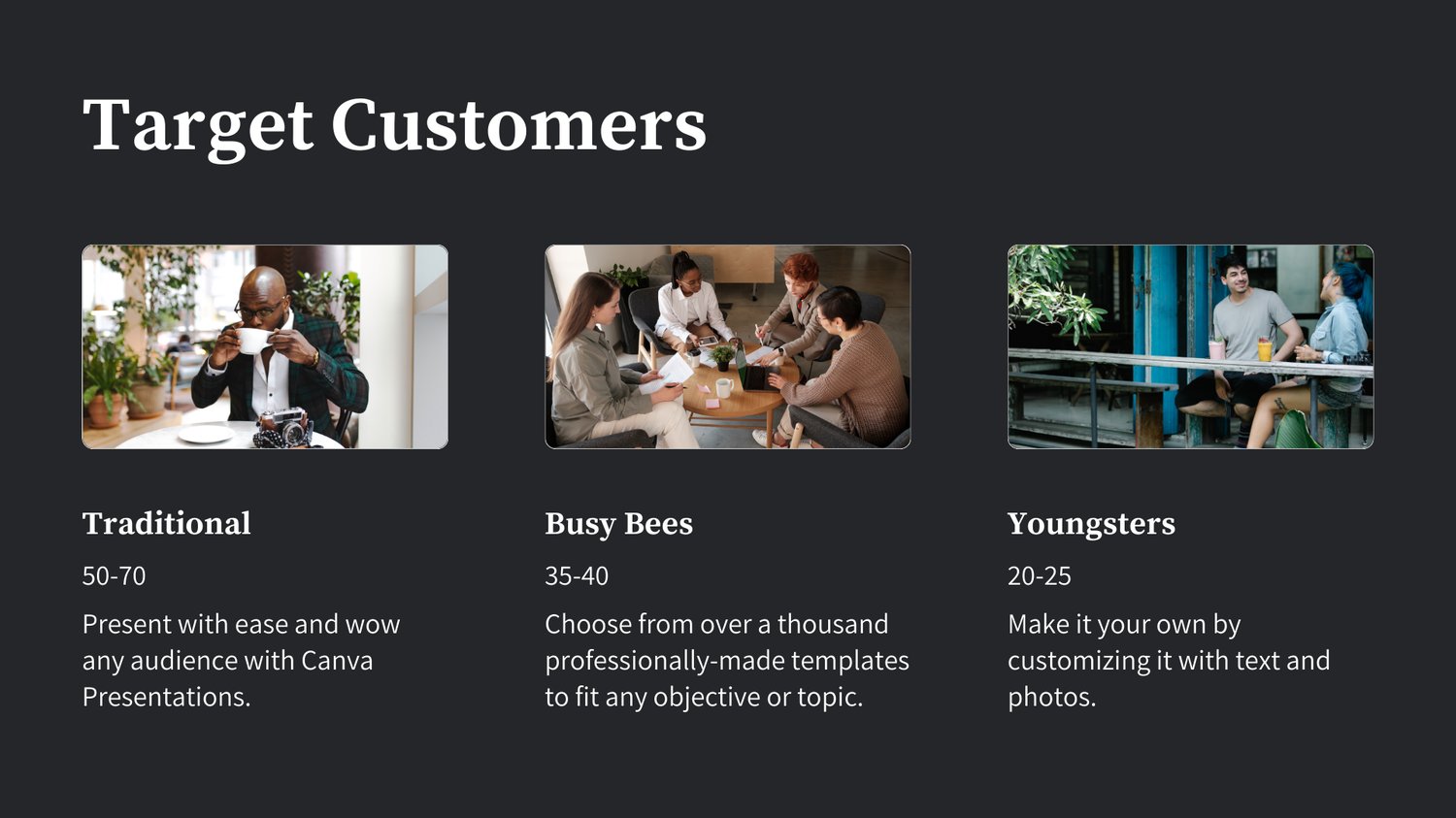 Target Customers

Traditional

50-70

Present with ease and wow any audience with Canva Presentations.

Busy Bees

35-40

Choose from over a thousand professionally-made templates to fit any objective or topic.

Youngsters

20-25

Make it your own by customizing it with text and photos.